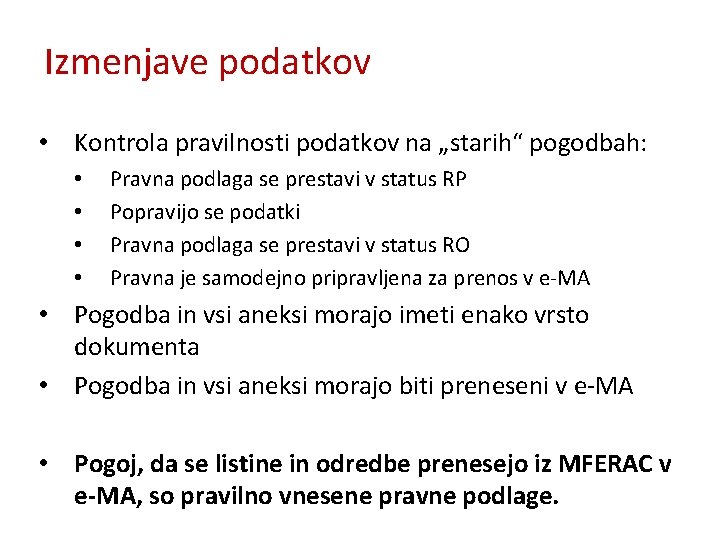 Izmenjave podatkov

• Kontrola pravilnosti podatkov na „starih“ pogodbah:
  • Pravna podlaga se prestavi v status RP
  • Popravijo se podatki
  • Pravna podlaga se prestavi v status RO
  • Pravna je samodejno pripravljena za prenos v e-MA
• Pogodba in vsi aneksi morajo imeti enako vrsto dokumenta
• Pogodba in vsi aneksi morajo biti preneseni v e-MA

• **Pogoj, da se listine in odredbe prenesejo iz MFERAC v e-MA, so pravilno vnesene pravne podlage.**